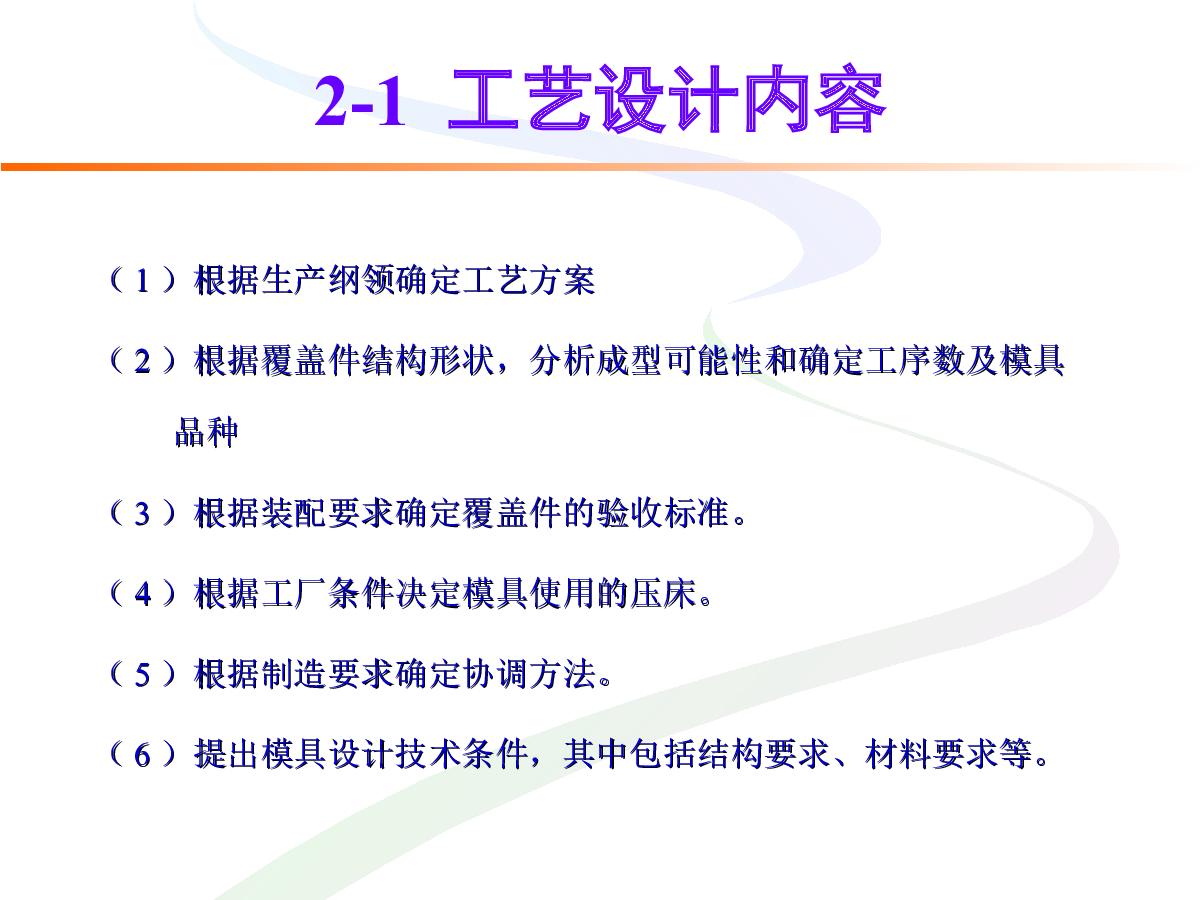 2-1 工艺设计内容

（1）根据生产纲领确定工艺方案

（2）根据覆盖件结构形状，分析成型可能性和确定工序数及模具品种

（3）根据装配要求确定覆盖件的验收标准。

（4）根据工厂条件决定模具使用的压床。

（5）根据制造要求确定协调方法。

（6）提出模具设计技术条件，其中包括结构要求、材料要求等。